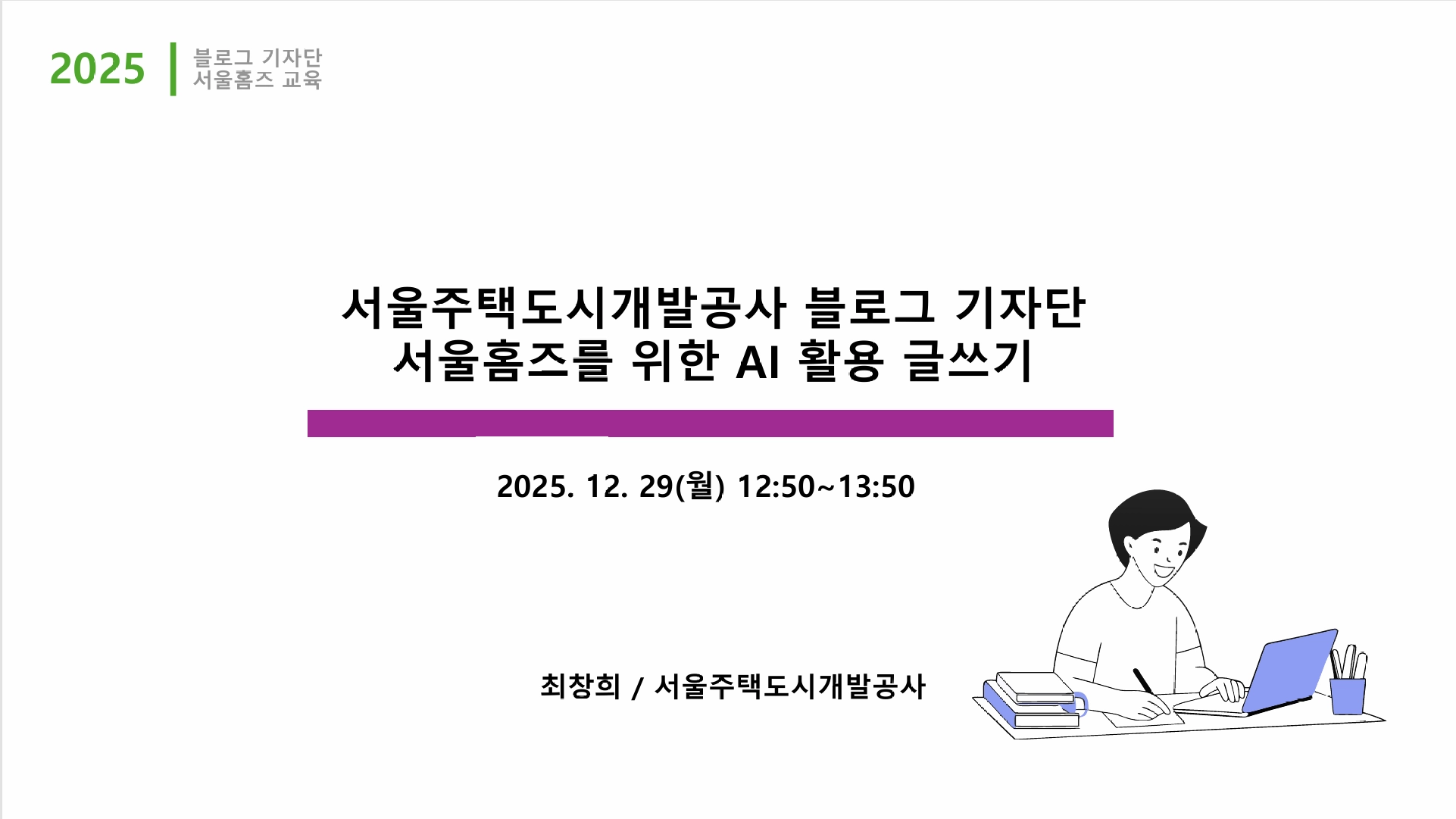 2025
블로그 기자단
서울홈즈 교육

서울주택도시개발공사 블로그 기자단
서울홈즈를 위한 AI 활용 글쓰기

2025. 12. 29(월) 12:50~13:50

최창희 / 서울주택도시개발공사